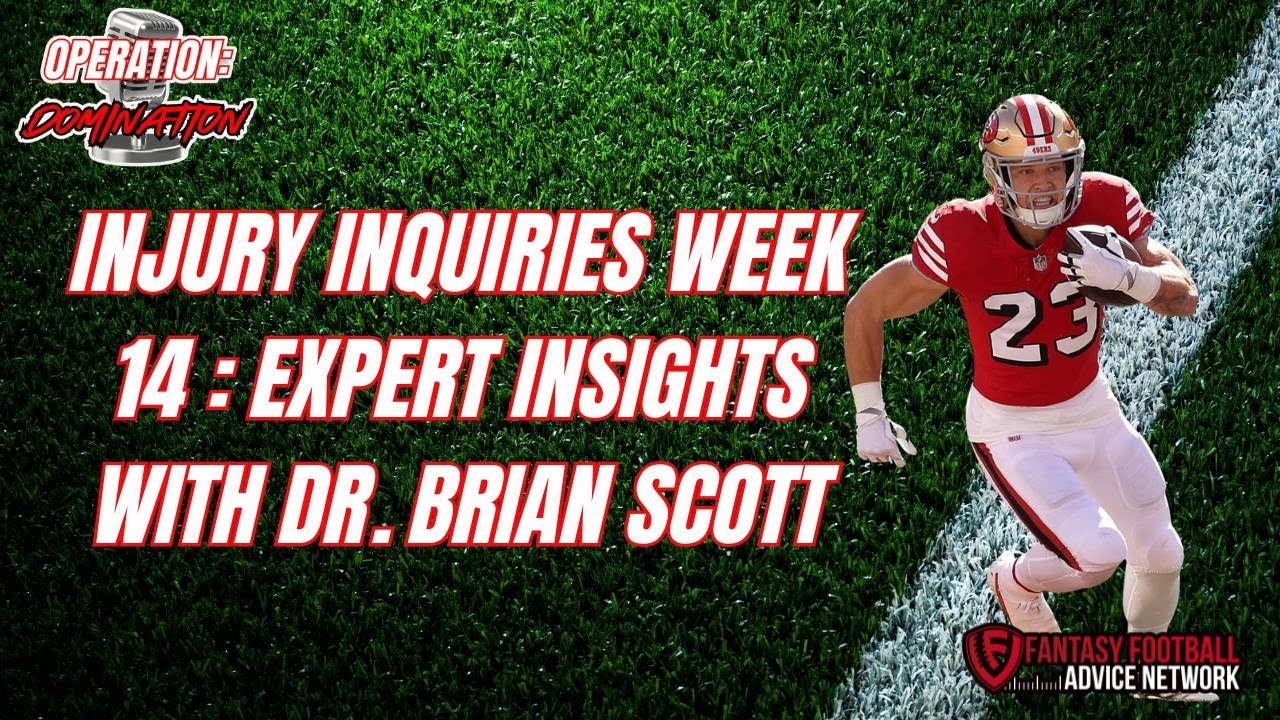 OPERATION: DOMINATION

INJURY INQUIRIES WEEK 14 : EXPERT INSIGHTS WITH DR. BRIAN SCOTT

49ERS

23

FANTASY FOOTBALL ADVICE NETWORK